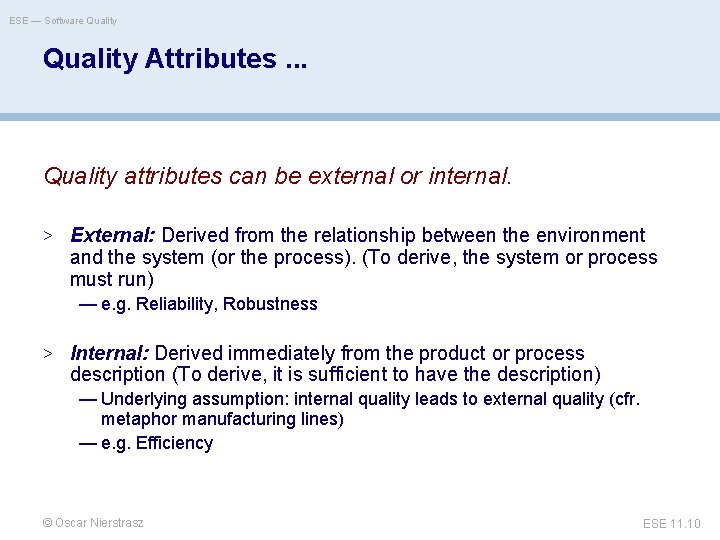 ESE — Software Quality

Quality Attributes ...

Quality attributes can be external or internal.

> External: Derived from the relationship between the environment and the system (or the process). (To derive, the system or process must run)
— e.g. Reliability, Robustness

> Internal: Derived immediately from the product or process description (To derive, it is sufficient to have the description)
— Underlying assumption: internal quality leads to external quality (cfr. metaphor manufacturing lines)
— e.g. Efficiency

© Oscar Nierstrasz

ESE 11.10